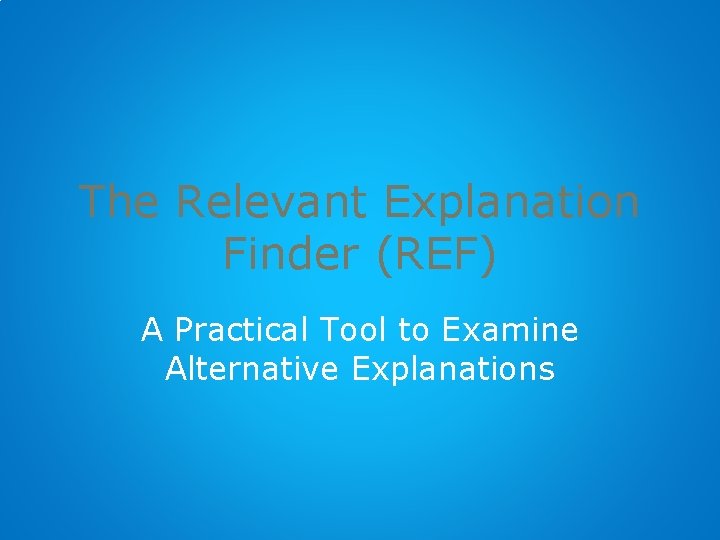 The Relevant Explanation Finder (REF)

A Practical Tool to Examine Alternative Explanations